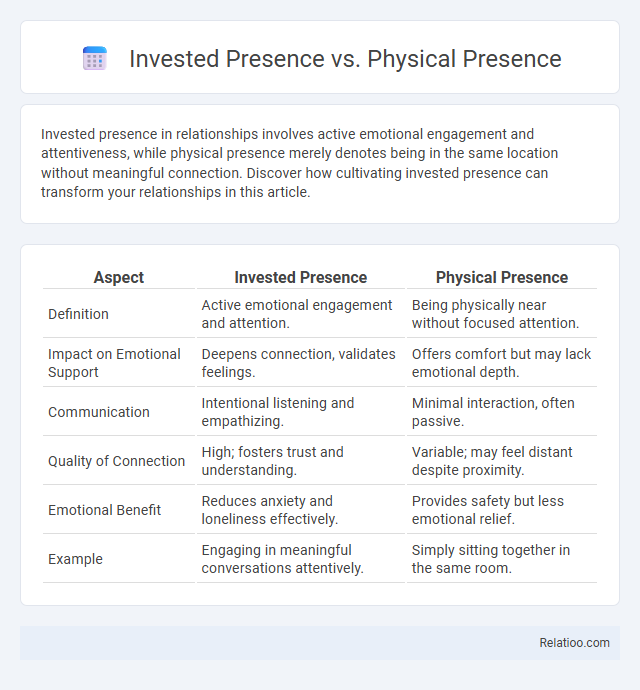 Invested Presence vs. Physical Presence

Invested presence in relationships involves active emotional engagement and attentiveness, while physical presence merely denotes being in the same location without meaningful connection. Discover how cultivating invested presence can transform your relationships in this article.

| Aspect | Invested Presence | Physical Presence |
|---|---|---|
| Definition | Active emotional engagement and attention. | Being physically near without focused attention. |
| Impact on Emotional Support | Deepens connection, validates feelings. | Offers comfort but may lack emotional depth. |
| Communication | Intentional listening and empathizing. | Minimal interaction, often passive. |
| Quality of Connection | High; fosters trust and understanding. | Variable; may feel distant despite proximity. |
| Emotional Benefit | Reduces anxiety and loneliness effectively. | Provides safety but less emotional relief. |
| Example | Engaging in meaningful conversations attentively. | Simply sitting together in the same room. |

Relatioo.com